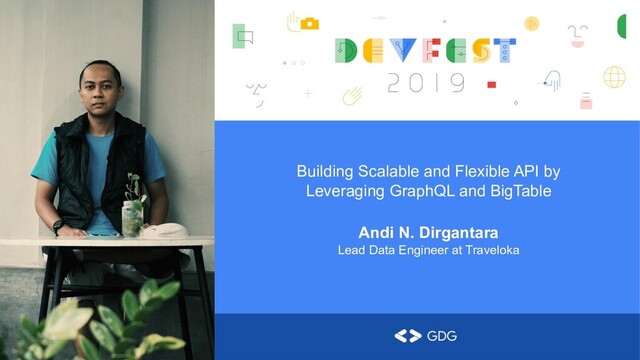 DEVFEST
2019

Building Scalable and Flexible API by Leveraging GraphQL and BigTable

Andi N. Dirgantara
Lead Data Engineer at Traveloka

GDG